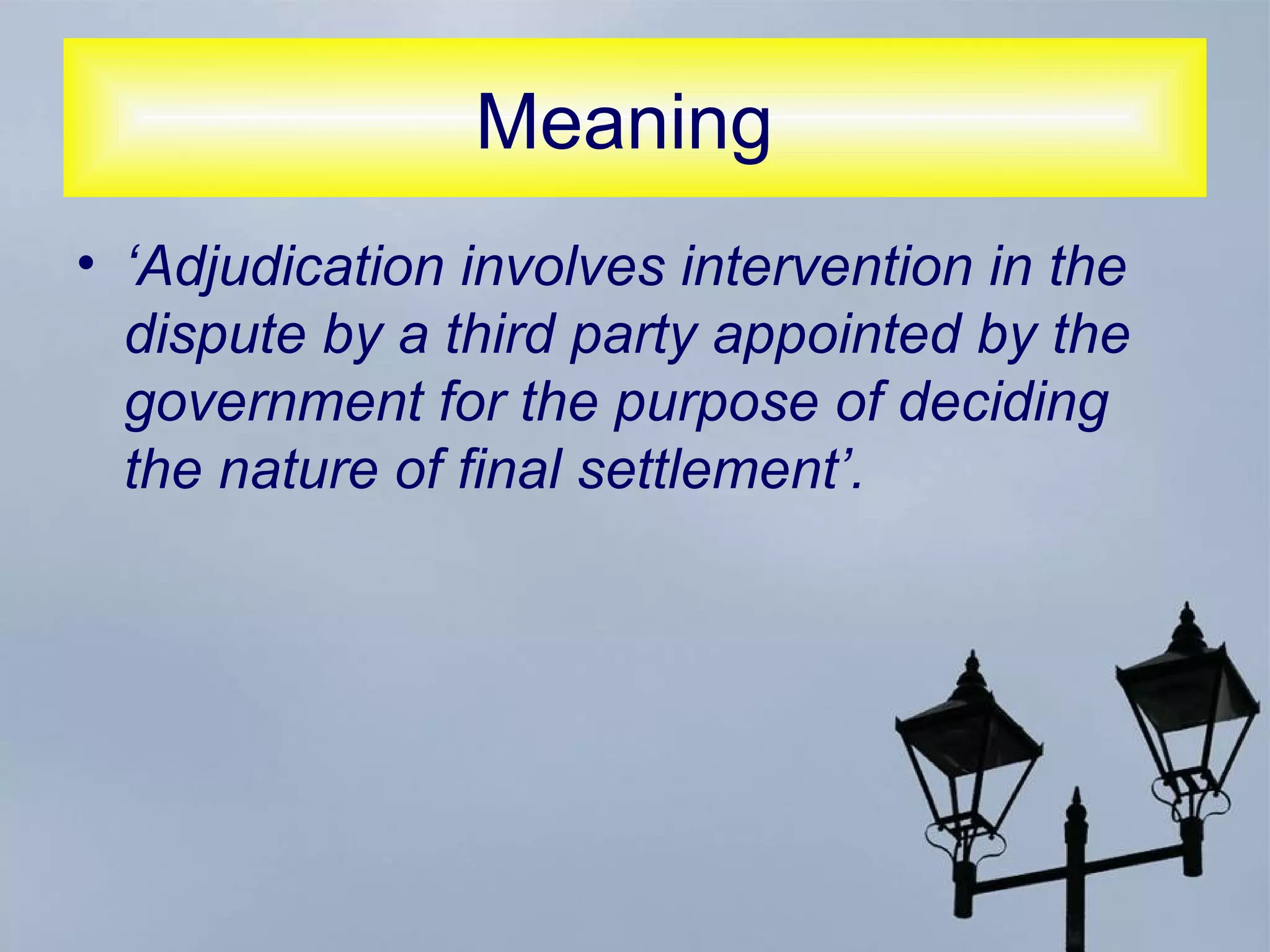 Meaning

• ‘Adjudication involves intervention in the dispute by a third party appointed by the government for the purpose of deciding the nature of final settlement’.